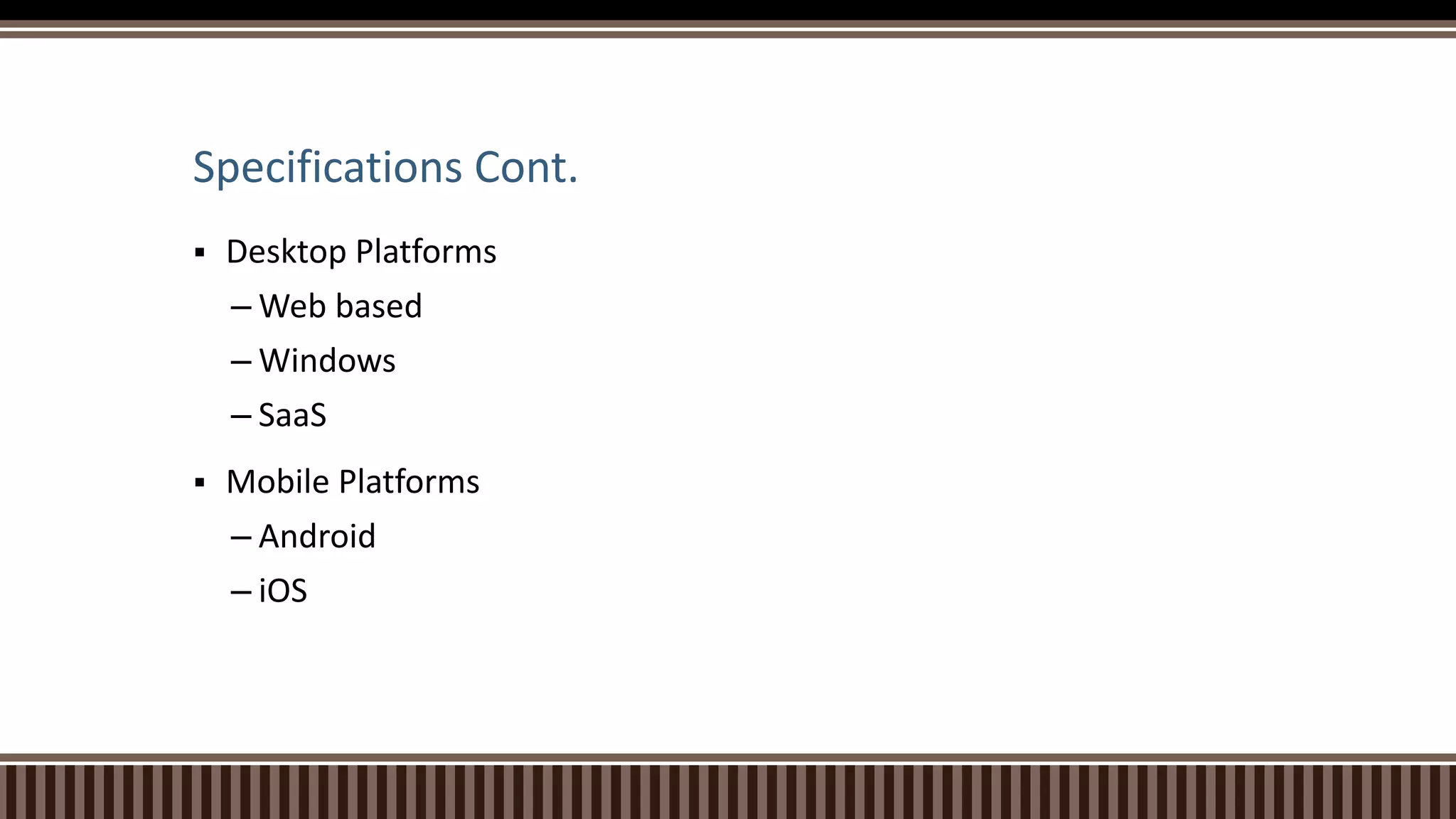 Specifications Cont.

▪ Desktop Platforms
– Web based
– Windows
– SaaS

▪ Mobile Platforms
– Android
– iOS